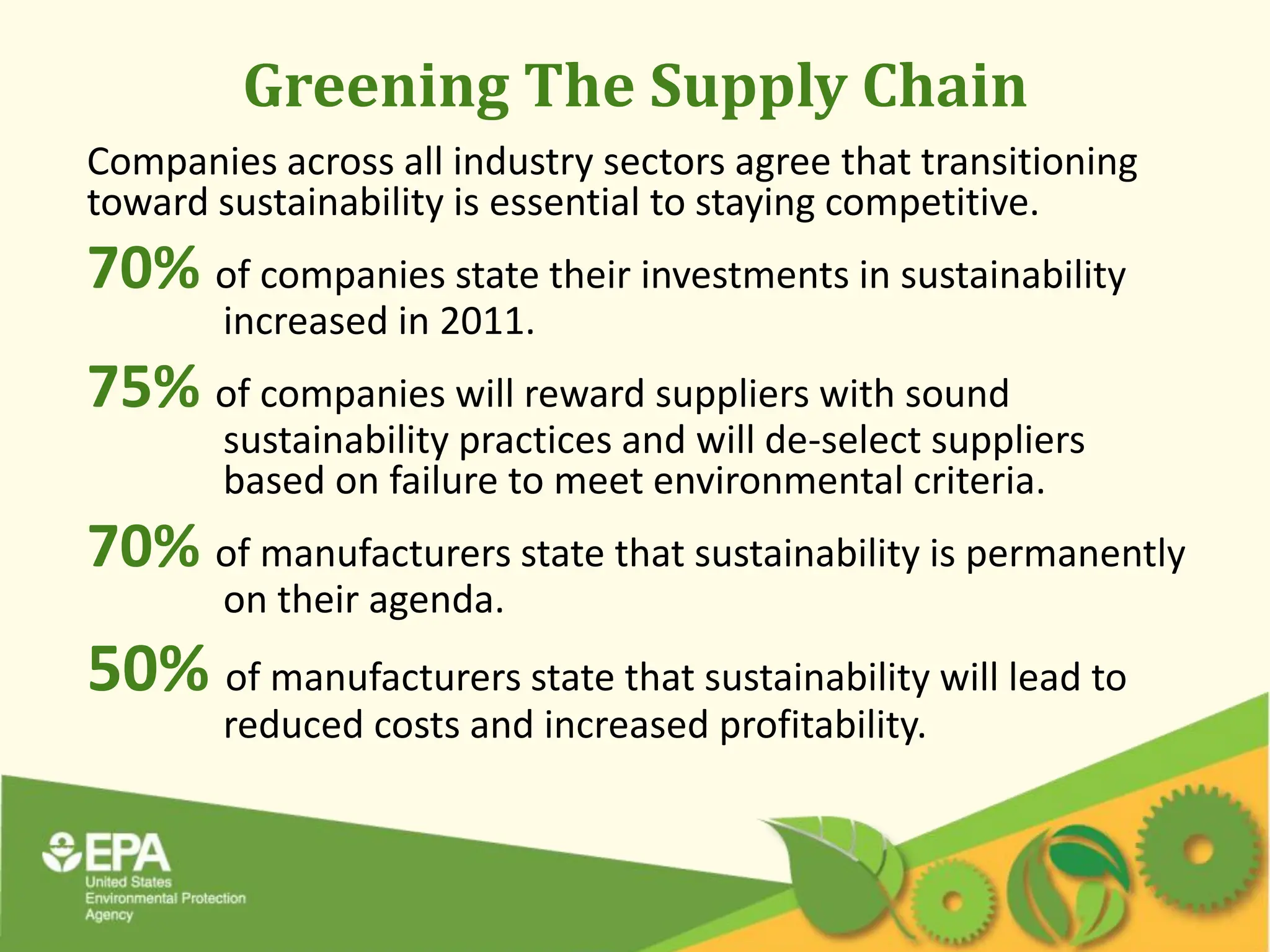 Greening The Supply Chain

Companies across all industry sectors agree that transitioning toward sustainability is essential to staying competitive.

70% of companies state their investments in sustainability increased in 2011.

75% of companies will reward suppliers with sound sustainability practices and will de-select suppliers based on failure to meet environmental criteria.

70% of manufacturers state that sustainability is permanently on their agenda.

50% of manufacturers state that sustainability will lead to reduced costs and increased profitability.

EPA
United States
Environmental Protection
Agency